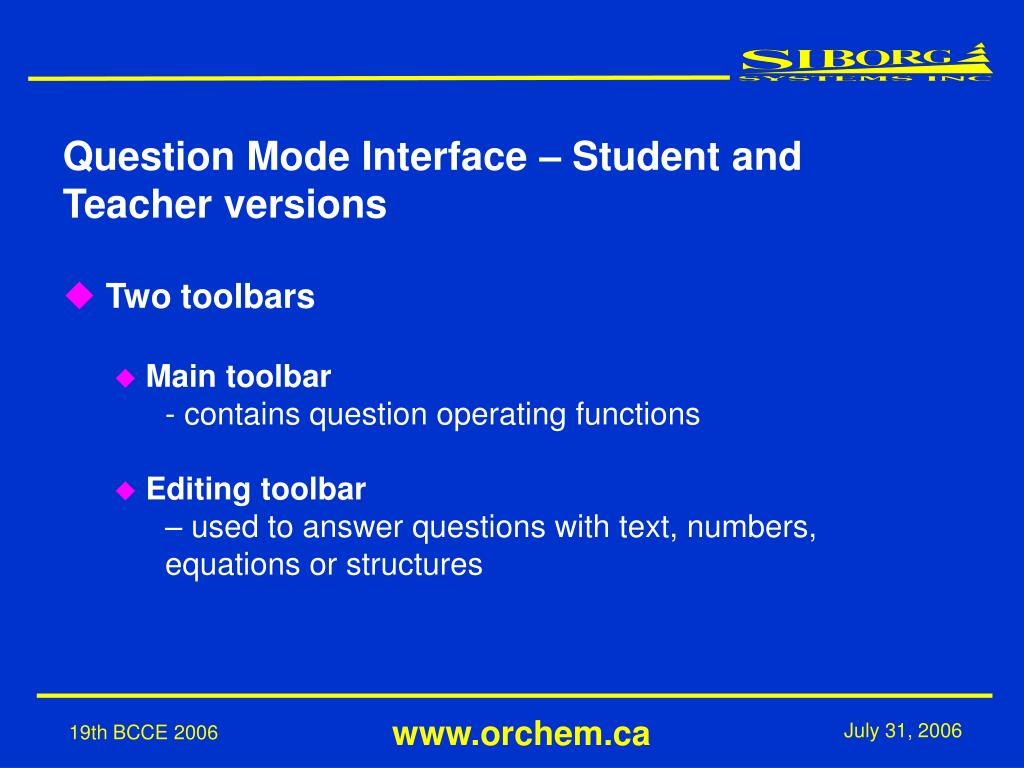 SIBORG
SYSTEMS INC

Question Mode Interface – Student and Teacher versions

Two toolbars

Main toolbar
- contains question operating functions

Editing toolbar
– used to answer questions with text, numbers, equations or structures

19th BCCE 2006

www.orchem.ca

July 31, 2006